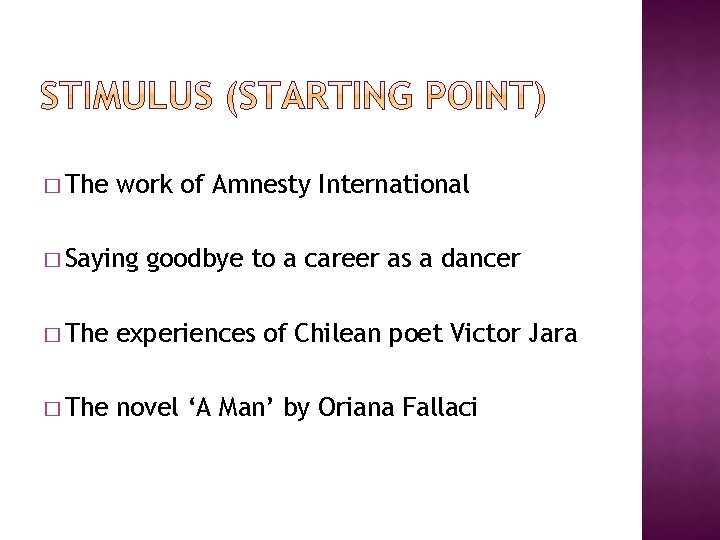 STIMULUS (STARTING POINT)

□ The work of Amnesty International

□ Saying goodbye to a career as a dancer

□ The experiences of Chilean poet Victor Jara

□ The novel ‘A Man’ by Oriana Fallaci